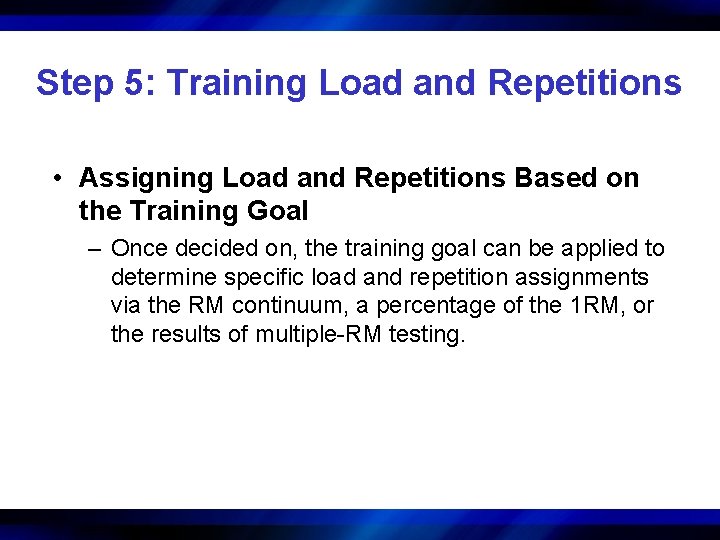 Step 5: Training Load and Repetitions

• Assigning Load and Repetitions Based on the Training Goal

– Once decided on, the training goal can be applied to determine specific load and repetition assignments via the RM continuum, a percentage of the 1RM, or the results of multiple-RM testing.